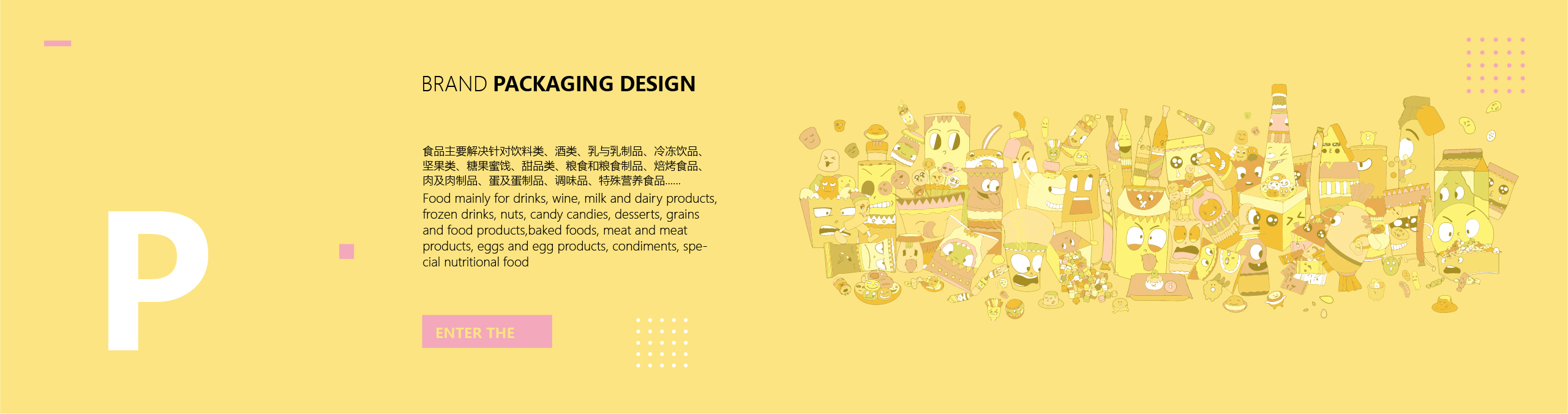 P

BRAND PACKAGING DESIGN

食品主要解决针对饮料类、酒类、乳与乳制品、冷冻饮品、坚果类、糖果蜜饯、甜品类、粮食和粮食制品、焙烤食品、肉及肉制品、蛋及蛋制品、调味品、特殊营养食品......

Food mainly for drinks, wine, milk and dairy products, frozen drinks, nuts, candy candies, desserts, grains and food products,baked foods, meat and meat products, eggs and egg products, condiments, special nutritional food

ENTER THE